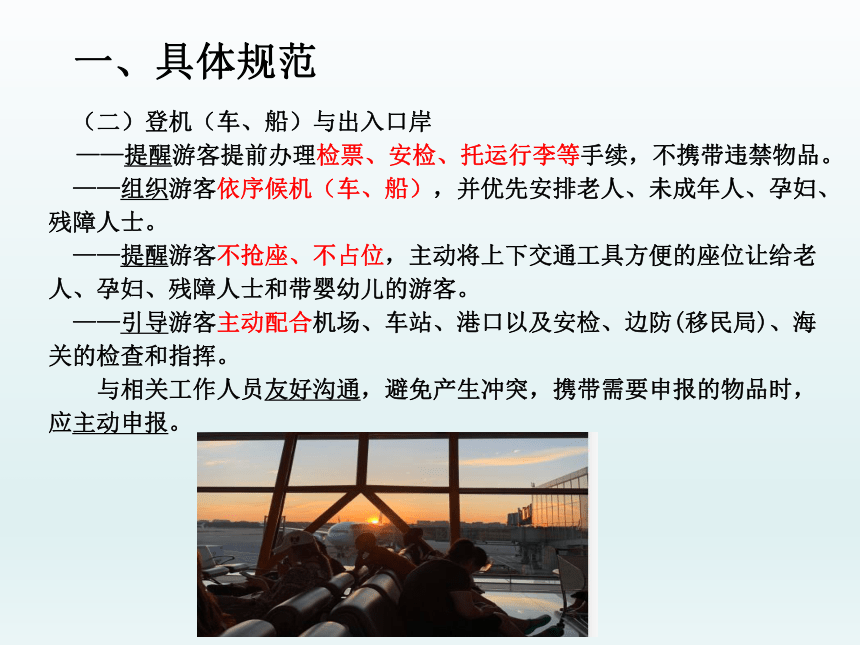 一、具体规范

（二）登机（车、船）与出入口岸

——提醒游客提前办理检票、安检、托运行李等手续，不携带违禁物品。

——组织游客依序候机（车、船），并优先安排老人、未成年人、孕妇、残障人士。

——提醒游客不抢座、不占位，主动将上下交通工具方便的座位让给老人、孕妇、残障人士和带婴幼儿的游客。

——引导游客主动配合机场、车站、港口以及安检、边防(移民局)、海关的检查和指挥。

与相关工作人员友好沟通，避免产生冲突，携带需要申报的物品时，应主动申报。